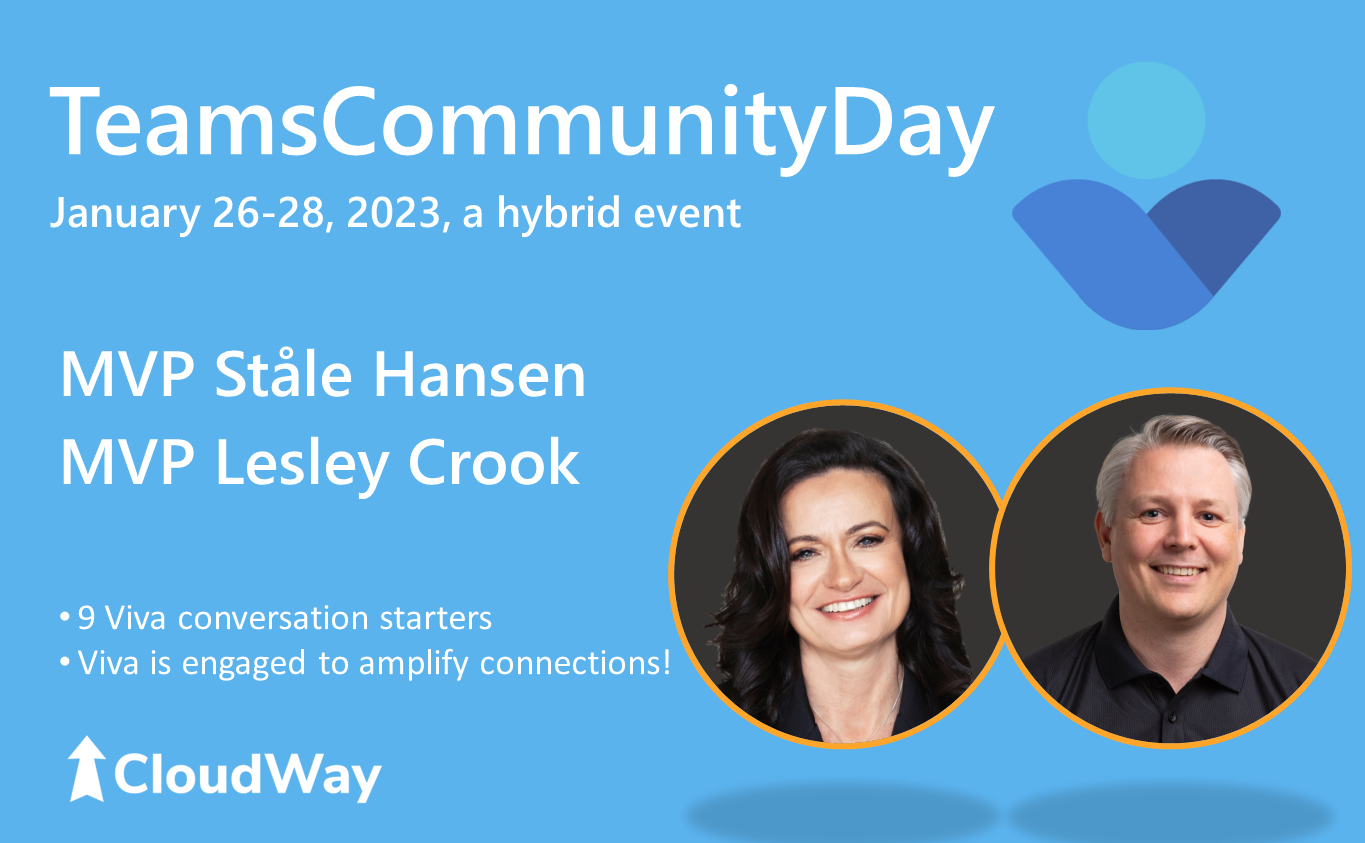 TeamsCommunityDay
January 26-28, 2023, a hybrid event

MVP Ståle Hansen
MVP Lesley Crook

• 9 Viva conversation starters
• Viva is engaged to amplify connections!

CloudWay